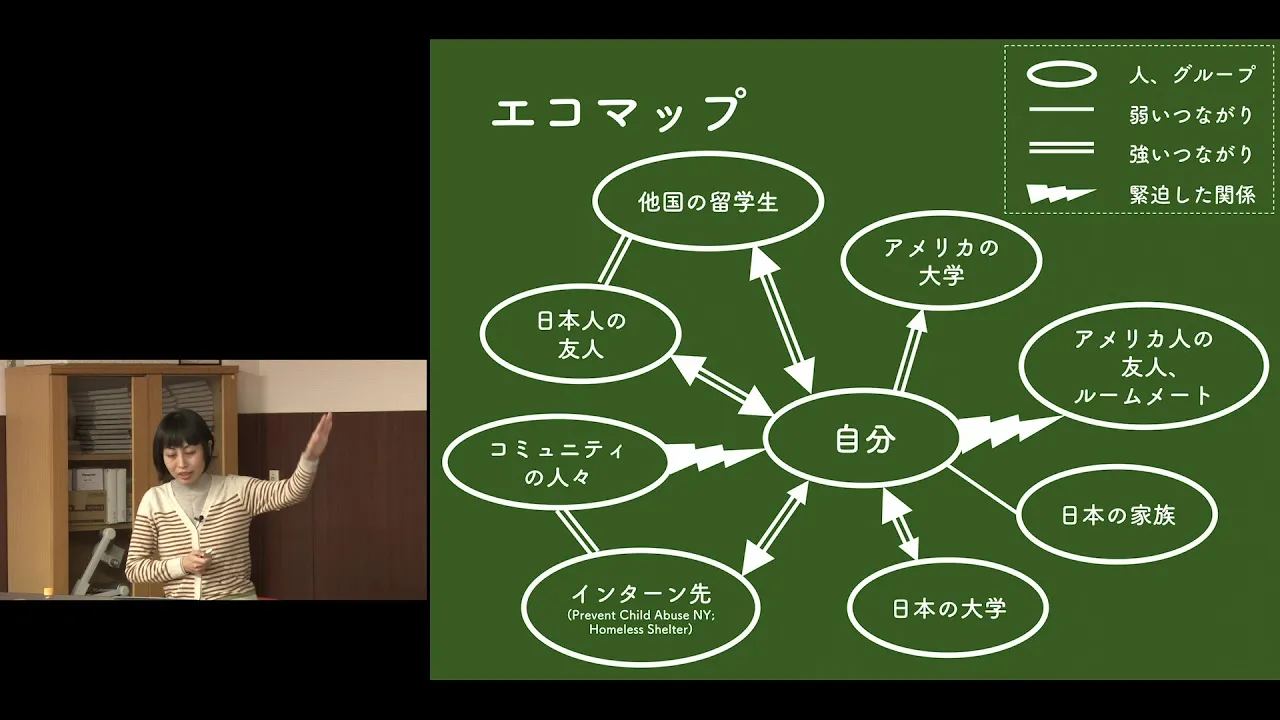 エコマップ

人、グループ
弱いつながり
強いつながり
緊迫した関係

他国の留学生

アメリカの大学

日本人の友人

アメリカ人の友人、ルームメート

コミュニティの人々

自分

日本の家族

インターン先
(Prevent Child Abuse NY; Homeless Shelter)

日本の大学